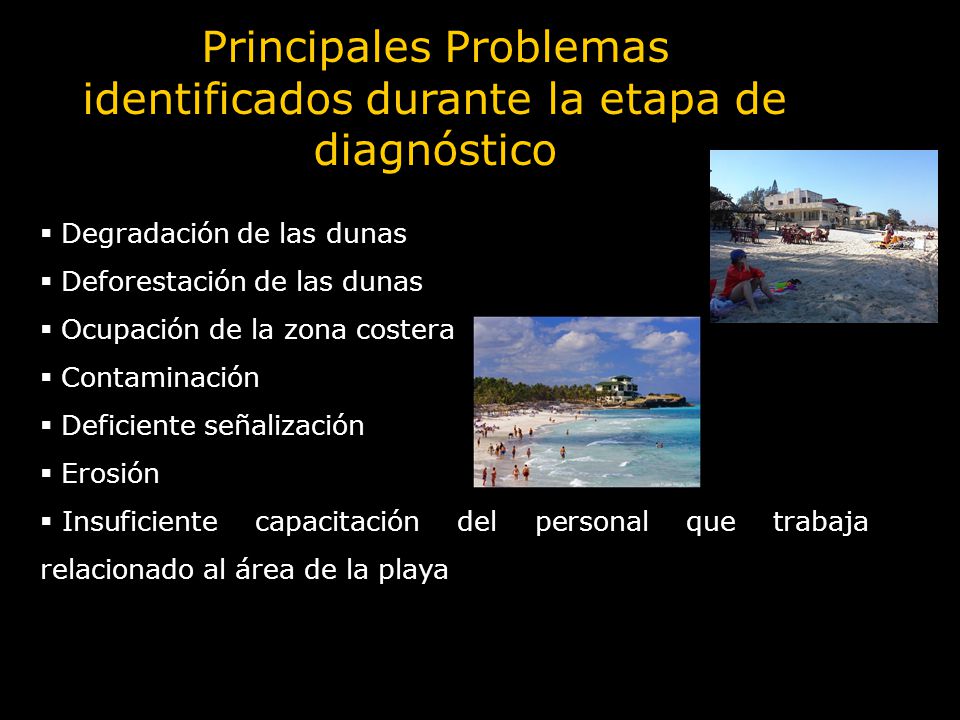 Principales Problemas identificados durante la etapa de diagnóstico

▪ Degradación de las dunas
▪ Deforestación de las dunas
▪ Ocupación de la zona costera
▪ Contaminación
▪ Deficiente señalización
▪ Erosión
▪ Insuficiente capacitación del personal que trabaja relacionado al área de la playa